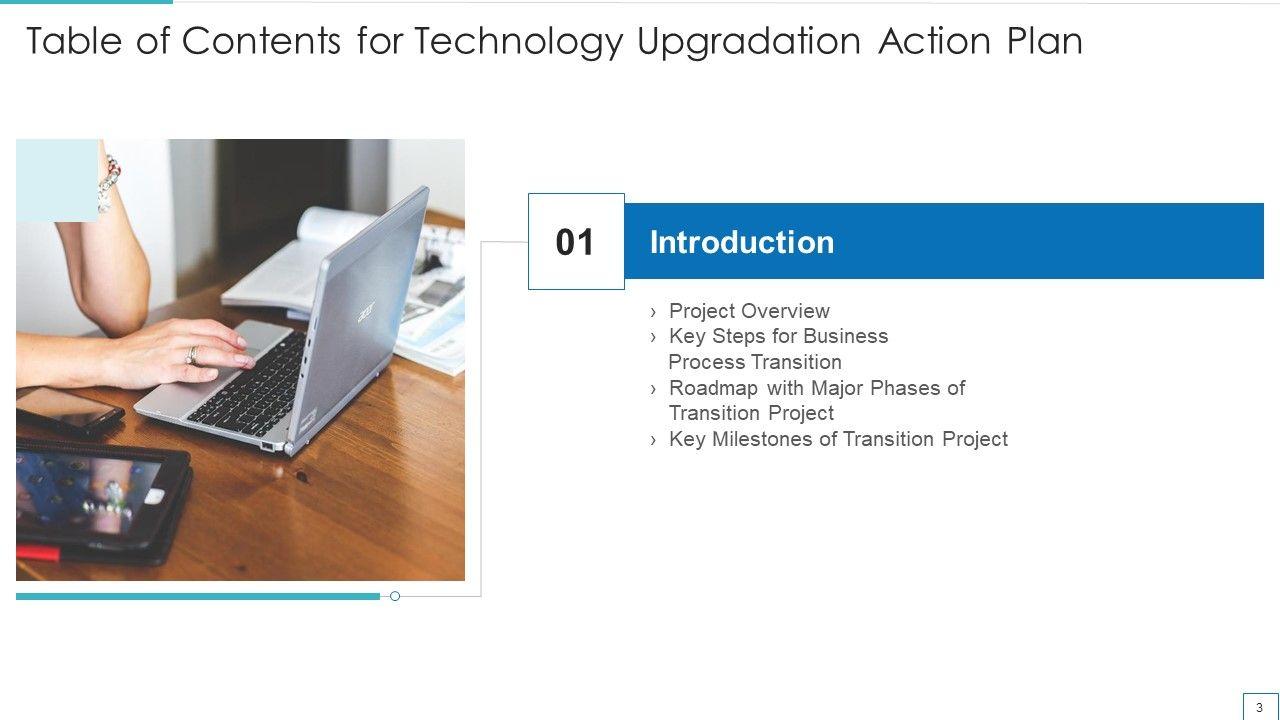 Table of Contents for Technology Upgradation Action Plan

acer

01

Introduction

› Project Overview
› Key Steps for Business Process Transition
› Roadmap with Major Phases of Transition Project
› Key Milestones of Transition Project

3